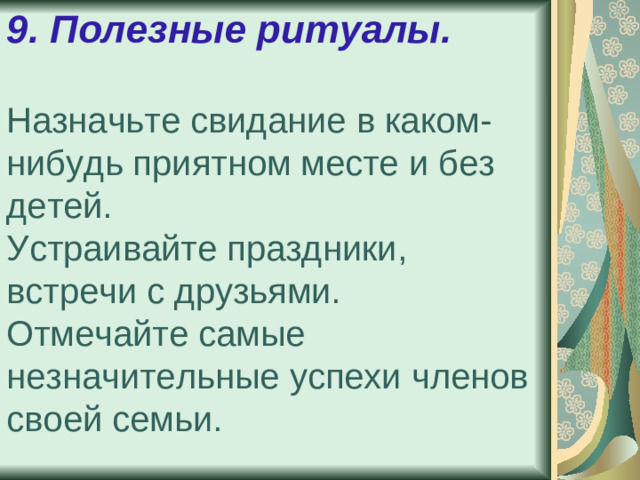 9. Полезные ритуалы.

Назначьте свидание в каком-нибудь приятном месте и без детей.
Устраивайте праздники, встречи с друзьями.
Отмечайте самые незначительные успехи членов своей семьи.